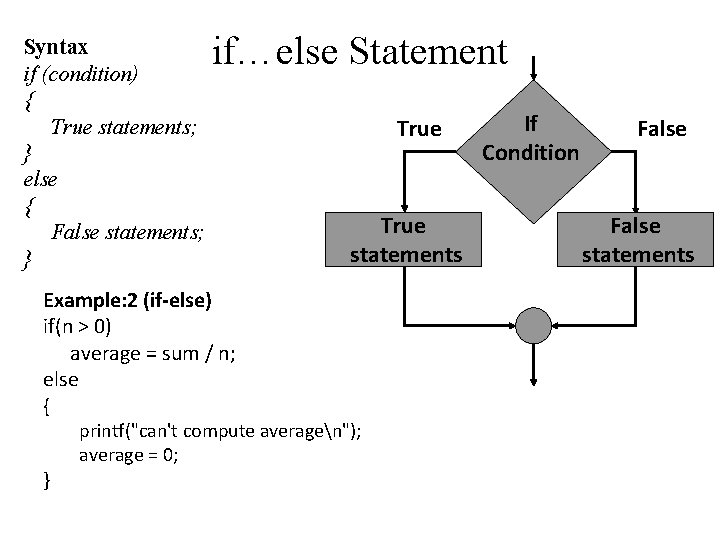 if…else Statement

Syntax
if (condition)
{
True statements;
}
else
{
False statements;
}

Example:2 (if-else)
if(n > 0)
average = sum / n;
else
{
printf("can't compute average\n");
average = 0;
}

True

If Condition

False

True statements

False statements